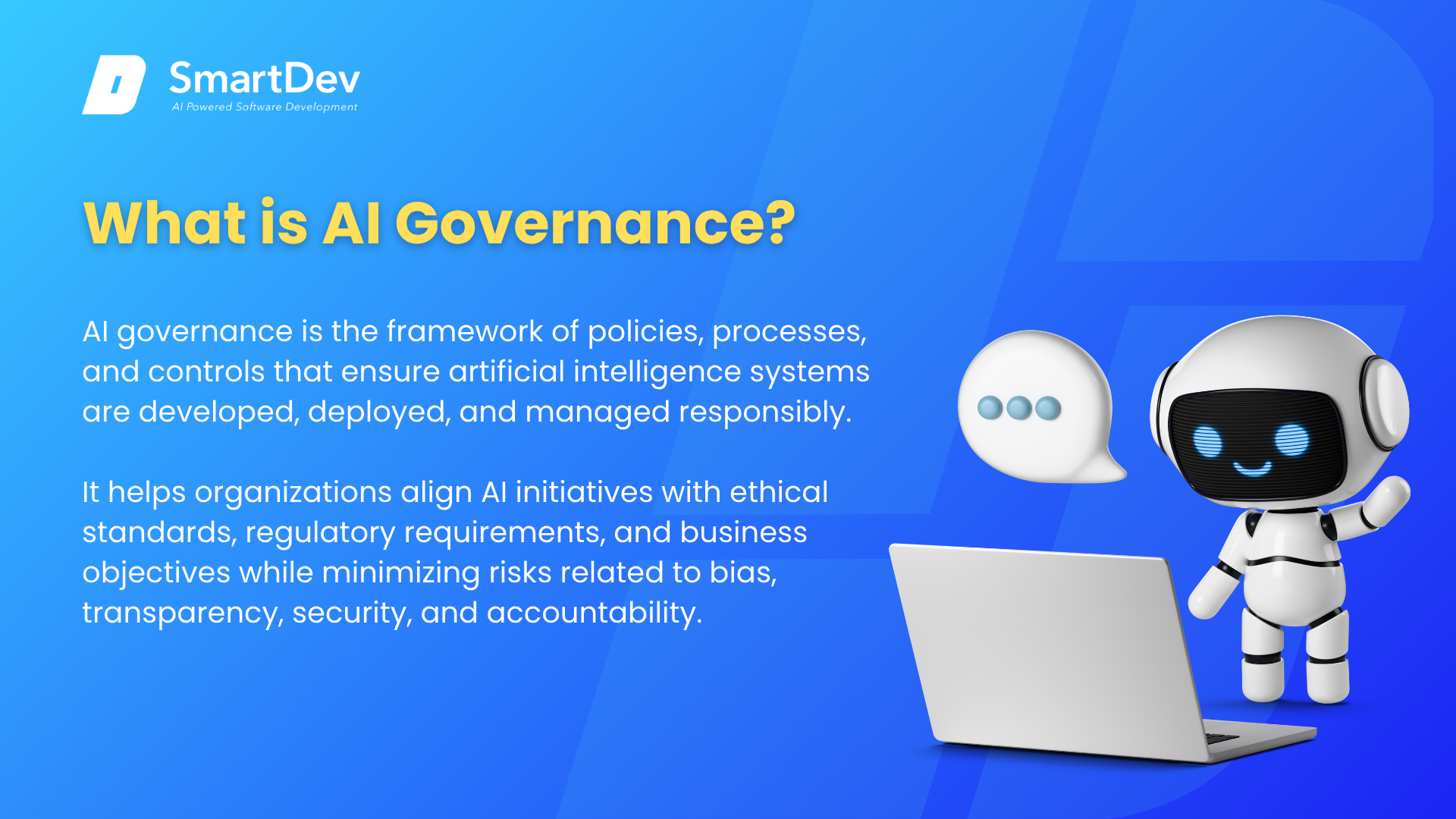 SmartDev
AI Powered Software Development

What is AI Governance?

AI governance is the framework of policies, processes, and controls that ensure artificial intelligence systems are developed, deployed, and managed responsibly.

It helps organizations align AI initiatives with ethical standards, regulatory requirements, and business objectives while minimizing risks related to bias, transparency, security, and accountability.